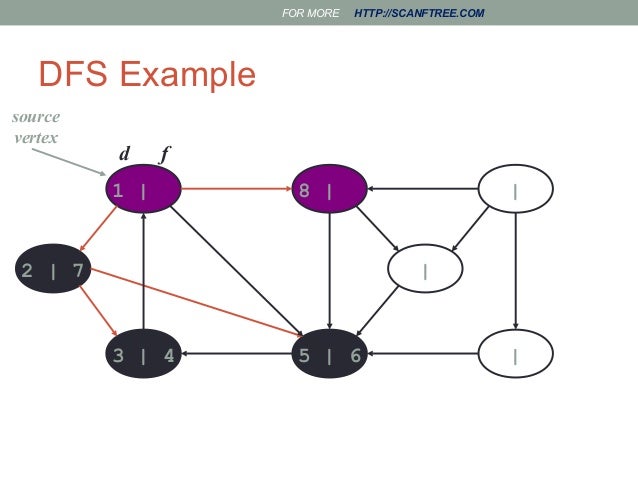 FOR MORE HTTP://SCANFTREE.COM

DFS Example

source vertex

d f

1 |

8 |

|

2 | 7

|

3 | 4

5 | 6

|